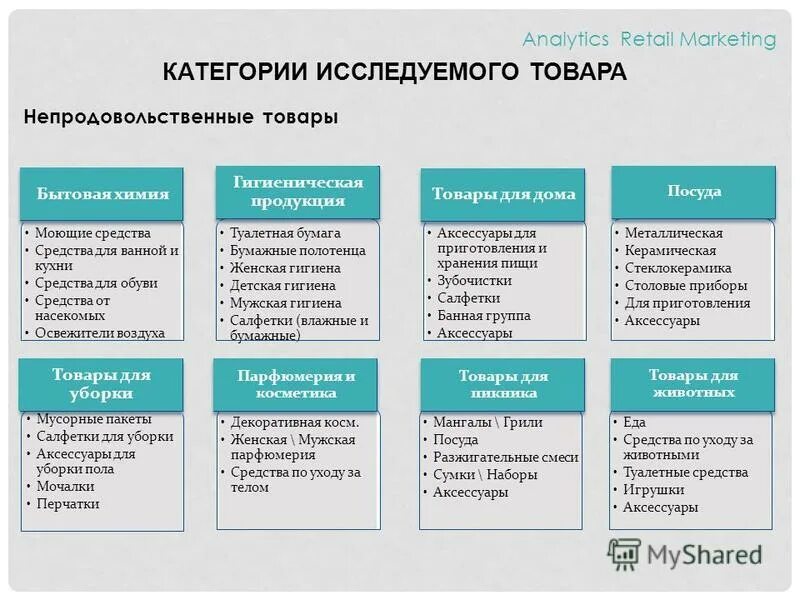 Analytics Retail Marketing

КАТЕГОРИИ ИССЛЕДУЕМОГО ТОВАРА

Непродовольственные товары

Бытовая химия
• Моющие средства
• Средства для ванной и кухни
• Средства для обуви
• Средства от насекомых
• Освежители воздуха

Гигиеническая продукция
• Туалетная бумага
• Бумажные полотенца
• Женская гигиена
• Детская гигиена
• Мужская гигиена
• Салфетки (влажные и бумажные)

Товары для дома
• Аксессуары для приготовления и хранения пищи
• Зубочистки
• Салфетки
• Банная группа
• Аксессуары

Посуда
• Металлическая
• Керамическая
• Стеклокерамика
• Столовые приборы
• Для приготовления
• Аксессуары

Товары для уборки
• Мусорные пакеты
• Салфетки для уборки
• Аксессуары для уборки пола
• Мочалки
• Перчатки

Парфюмерия и косметика
• Декоративная косм.
• Женская \ Мужская парфюмерия
• Средства по уходу за телом

Товары для пикника
• Мангалы \ Грили
• Посуда
• Разжигательные смеси
• Сумки \ Наборы
• Аксессуары

Товары для животных
• Еда
• Средства по уходу за животными
• Туалетные средства
• Игрушки
• Аксессуары

MyShared